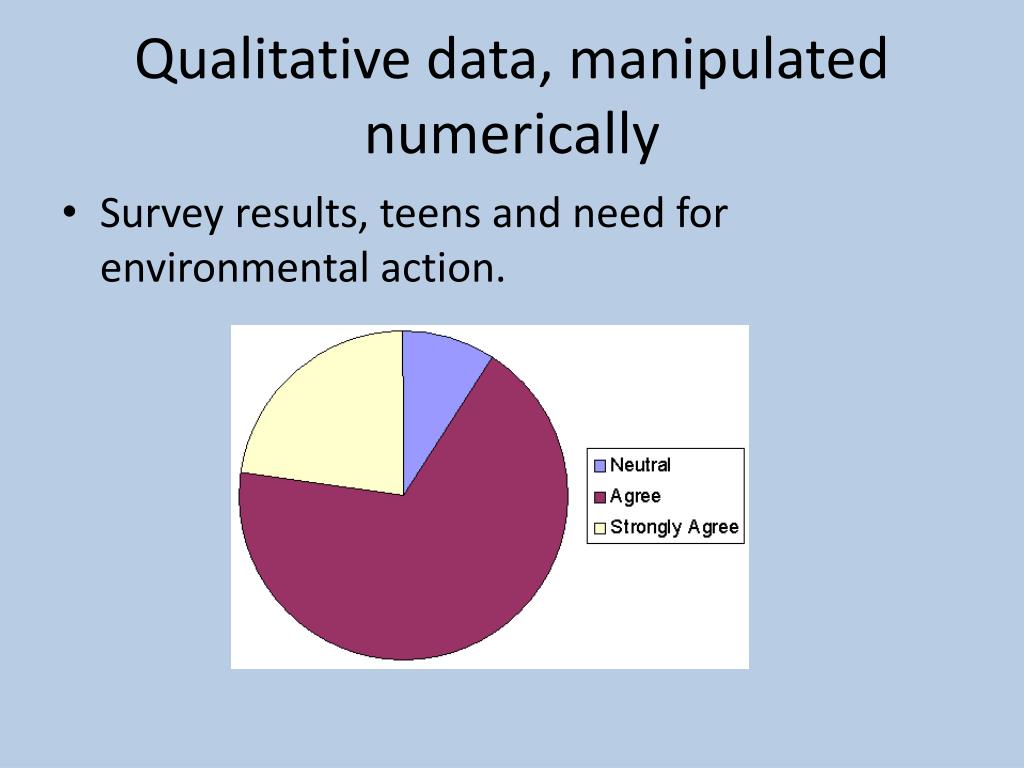 Qualitative data, manipulated numerically

• Survey results, teens and need for environmental action.

Neutral
Agree
Strongly Agree